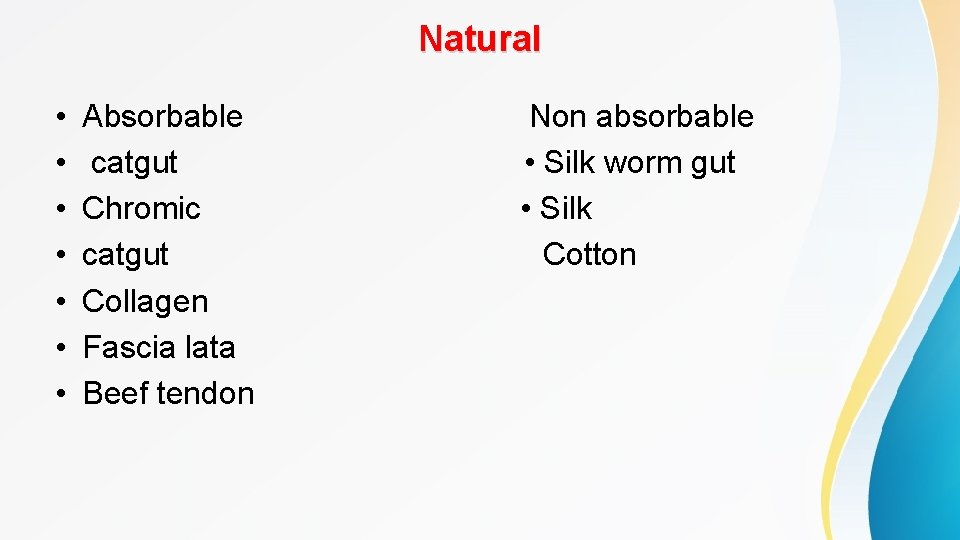 Natural

• Absorbable
• catgut
• Chromic
• catgut
• Collagen
• Fascia lata
• Beef tendon

Non absorbable
• Silk worm gut
• Silk
Cotton